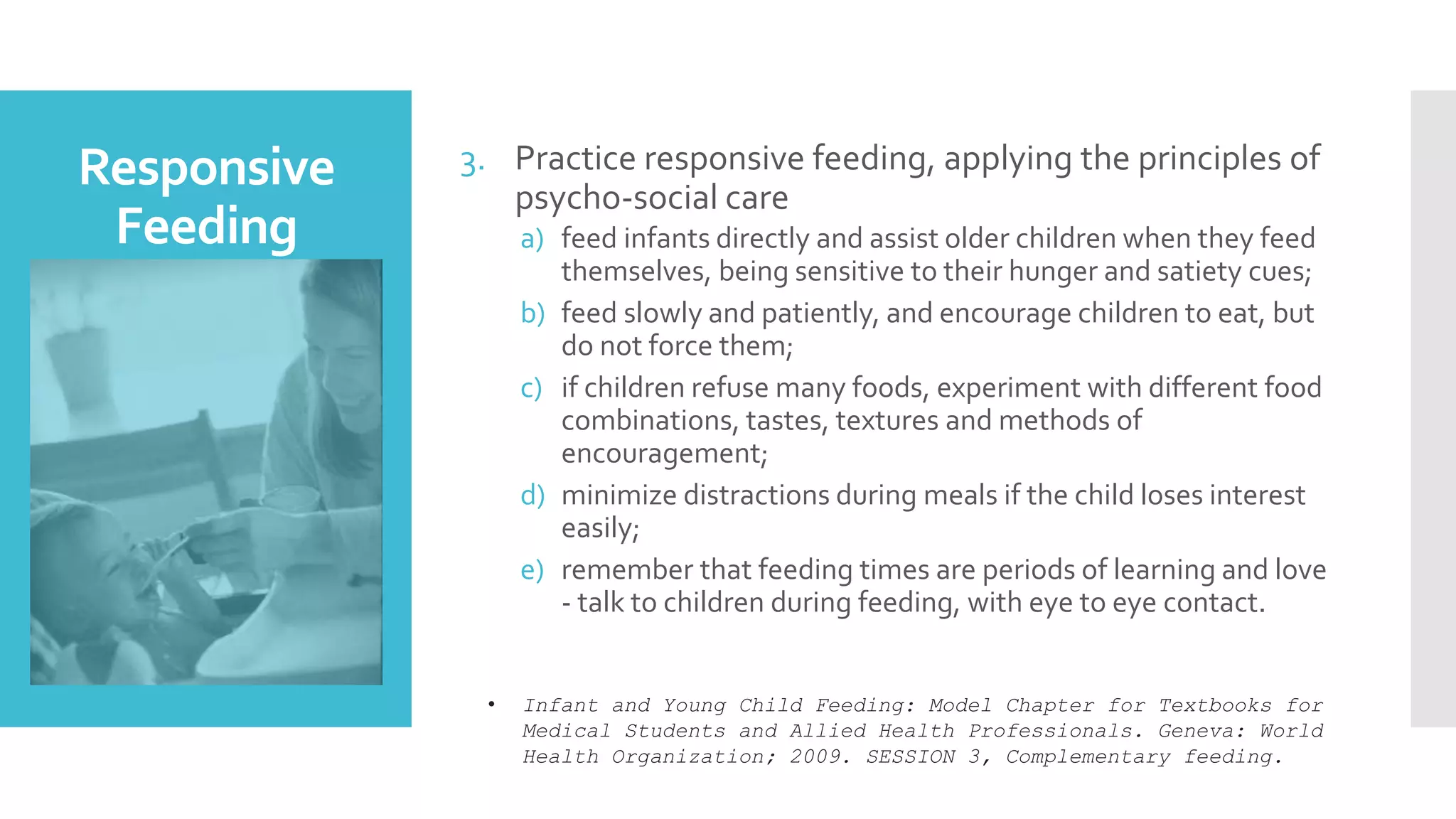 Responsive Feeding

3. Practice responsive feeding, applying the principles of psycho-social care

a) feed infants directly and assist older children when they feed themselves, being sensitive to their hunger and satiety cues;

b) feed slowly and patiently, and encourage children to eat, but do not force them;

c) if children refuse many foods, experiment with different food combinations, tastes, textures and methods of encouragement;

d) minimize distractions during meals if the child loses interest easily;

e) remember that feeding times are periods of learning and love - talk to children during feeding, with eye to eye contact.

• Infant and Young Child Feeding: Model Chapter for Textbooks for Medical Students and Allied Health Professionals. Geneva: World Health Organization; 2009. SESSION 3, Complementary feeding.